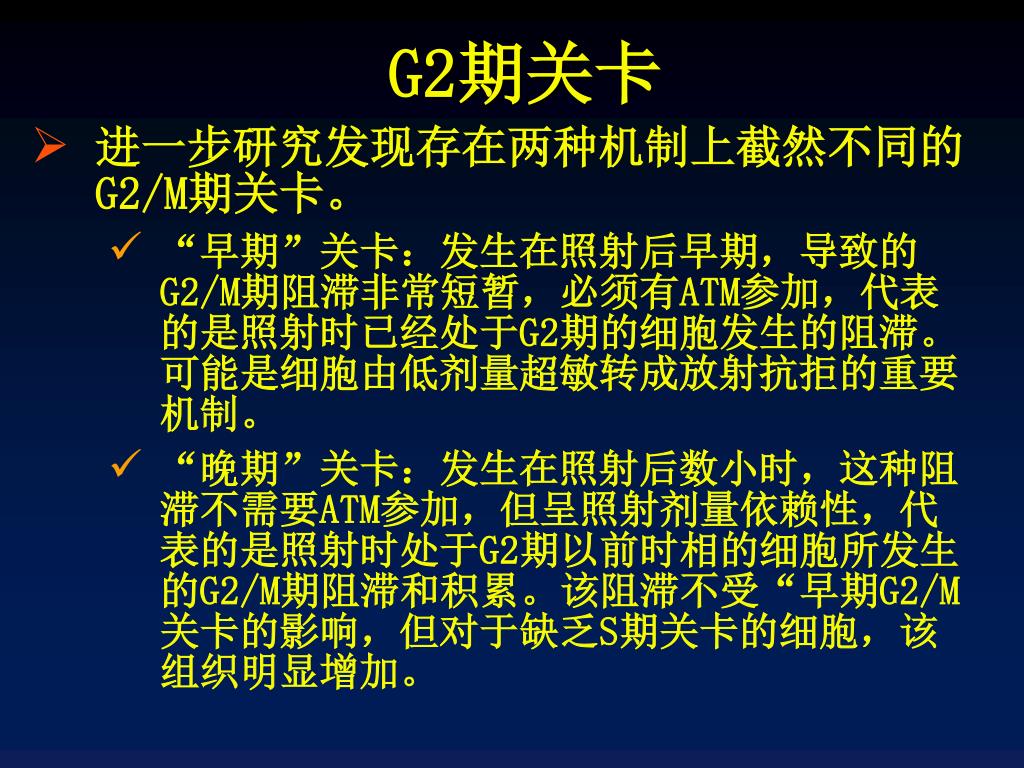 G2期关卡

➢ 进一步研究发现存在两种机制上截然不同的G2/M期关卡。

✓ “早期”关卡：发生在照射后早期，导致的G2/M期阻滞非常短暂，必须有ATM参加，代表的是照射时已经处于G2期的细胞发生的阻滞。可能是细胞由低剂量超敏转成放射抗拒的重要机制。

✓ “晚期”关卡：发生在照射后数小时，这种阻滞不需要ATM参加，但呈照射剂量依赖性，代表的是照射时处于G2期以前时相的细胞所发生的G2/M期阻滞和积累。该阻滞不受“早期G2/M关卡的影响，但对于缺乏S期关卡的细胞，该组织明显增加。